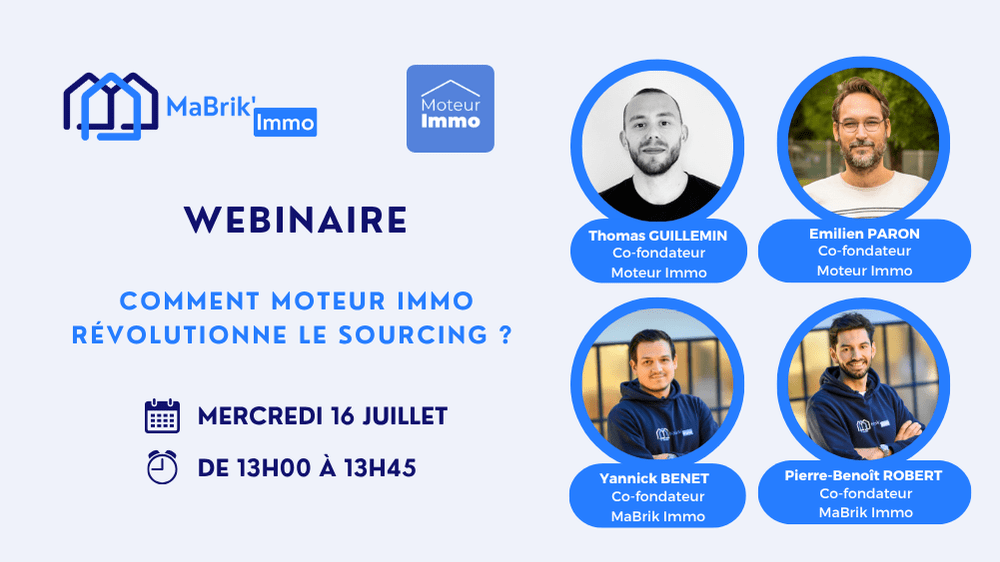 MaBrik' Immo

Moteur Immo

WEBINAIRE

COMMENT MOTEUR IMMO RÉVOLUTIONNE LE SOURCING ?

MERCREDI 16 JUILLET

DE 13H00 À 13H45

Thomas GUILLEMIN
Co-fondateur
Moteur Immo

Emilien PARON
Co-fondateur
Moteur Immo

Yannick BENET
Co-fondateur
MaBrik Immo

Pierre-Benoît ROBERT
Co-fondateur
MaBrik Immo